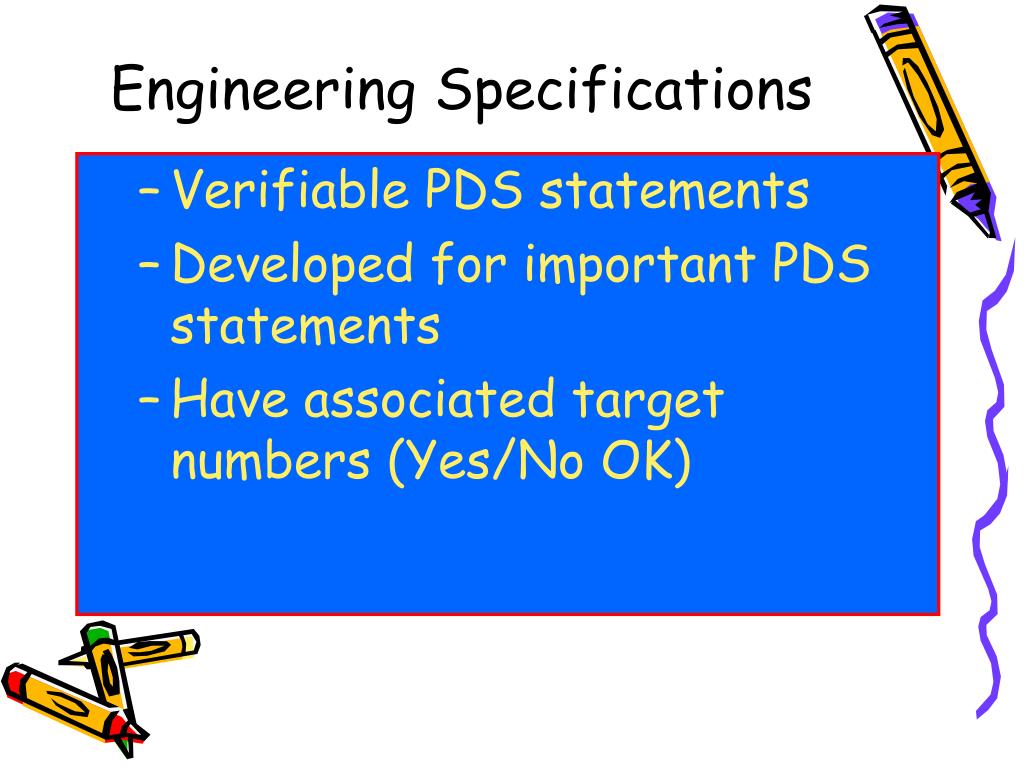 Engineering Specifications

– Verifiable PDS statements
– Developed for important PDS statements
– Have associated target numbers (Yes/No OK)